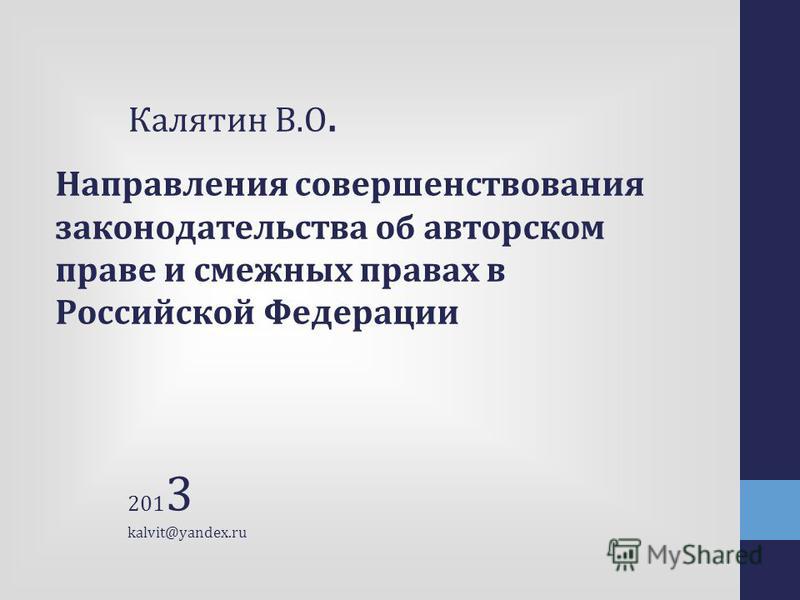 Калятин В.О.

Направления совершенствования законодательства об авторском праве и смежных правах в Российской Федерации

2013

kalvit@yandex.ru

MyShared